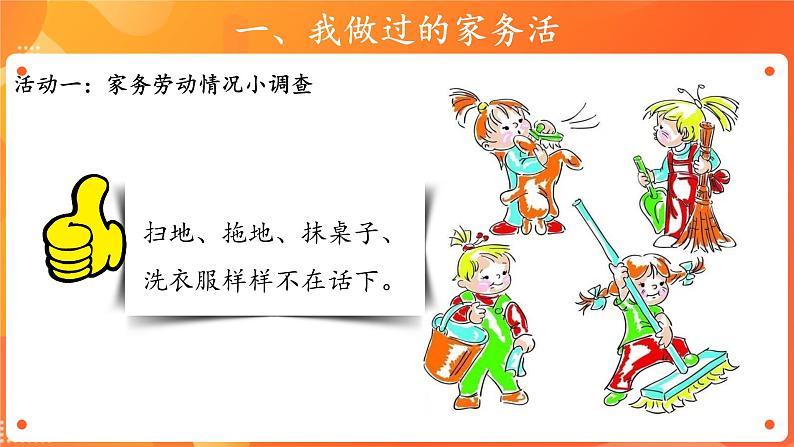 一、我做过的家务活

活动一：家务劳动情况小调查

扫地、拖地、抹桌子、洗衣服样样不在话下。